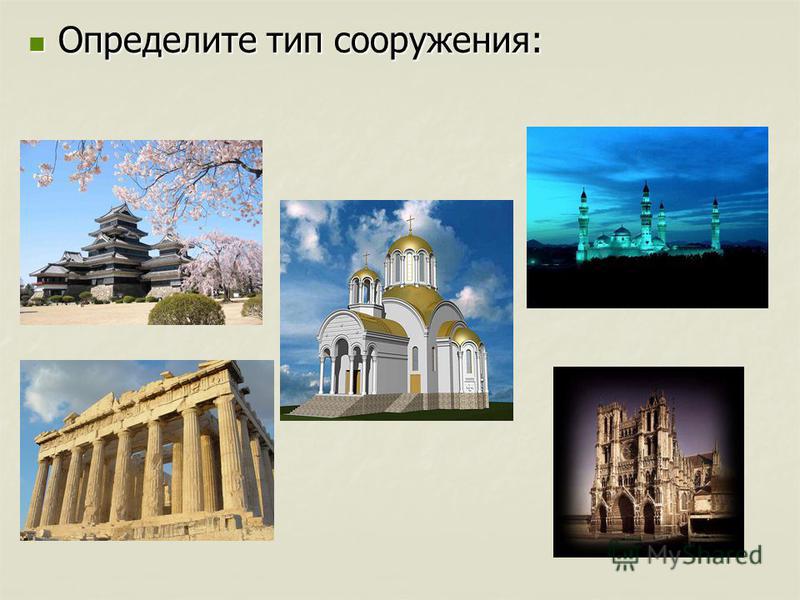 Определите тип сооружения:

MyShared